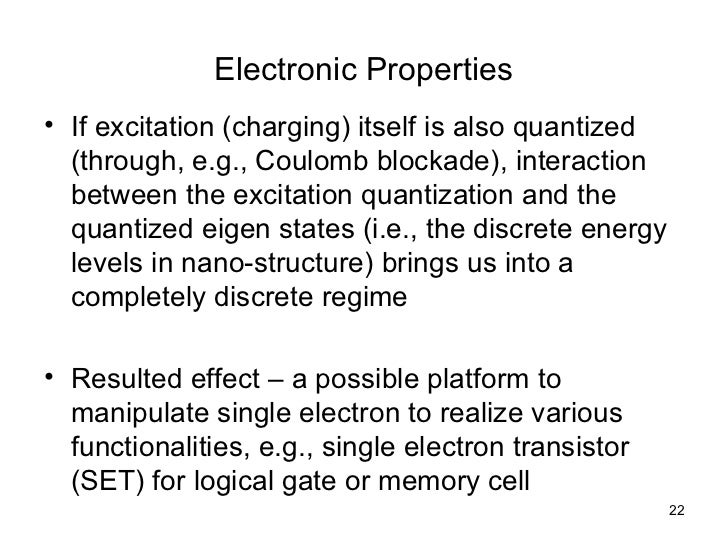 Electronic Properties

• If excitation (charging) itself is also quantized (through, e.g., Coulomb blockade), interaction between the excitation quantization and the quantized eigen states (i.e., the discrete energy levels in nano-structure) brings us into a completely discrete regime

• Resulted effect – a possible platform to manipulate single electron to realize various functionalities, e.g., single electron transistor (SET) for logical gate or memory cell

22